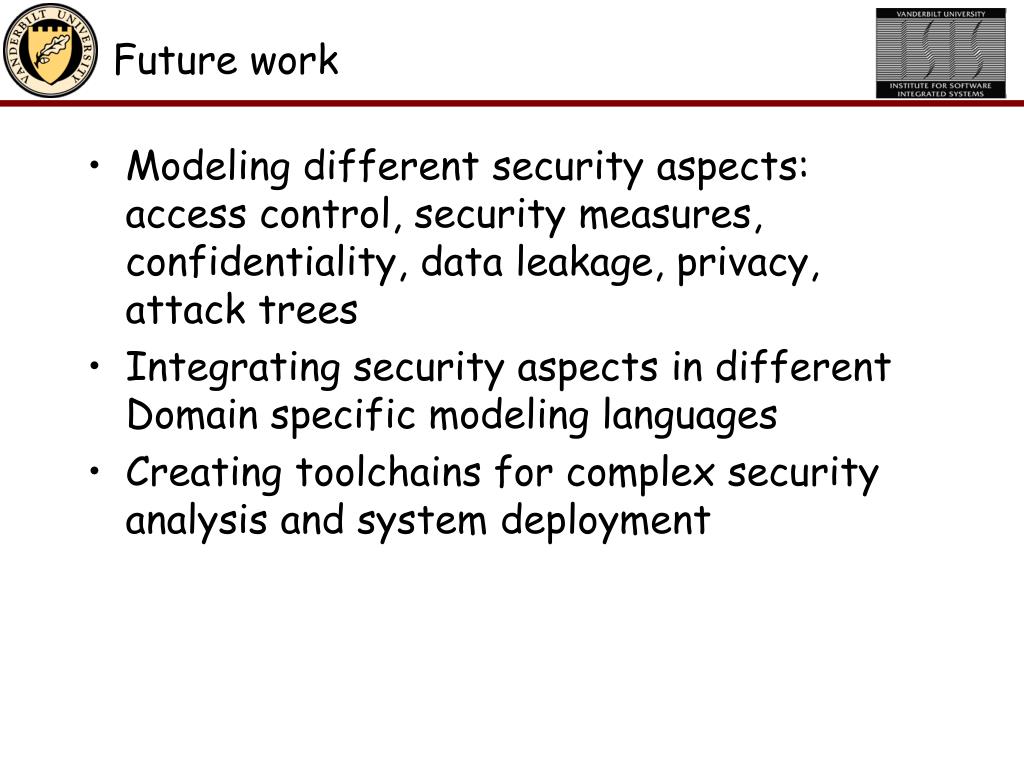 VANDERBILT UNIVERSITY

Future work

VANDERBILT UNIVERSITY
ISIS
INSTITUTE FOR SOFTWARE INTEGRATED SYSTEMS

• Modeling different security aspects: access control, security measures, confidentiality, data leakage, privacy, attack trees
• Integrating security aspects in different Domain specific modeling languages
• Creating toolchains for complex security analysis and system deployment